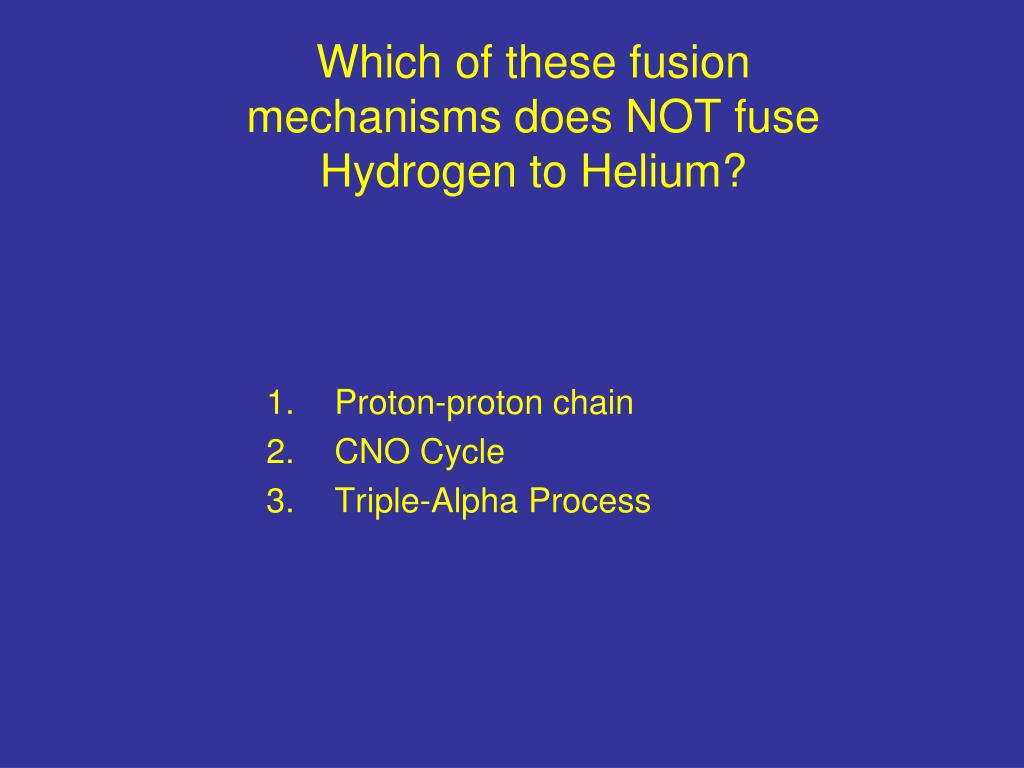 Which of these fusion mechanisms does NOT fuse Hydrogen to Helium?

1. Proton-proton chain
2. CNO Cycle
3. Triple-Alpha Process